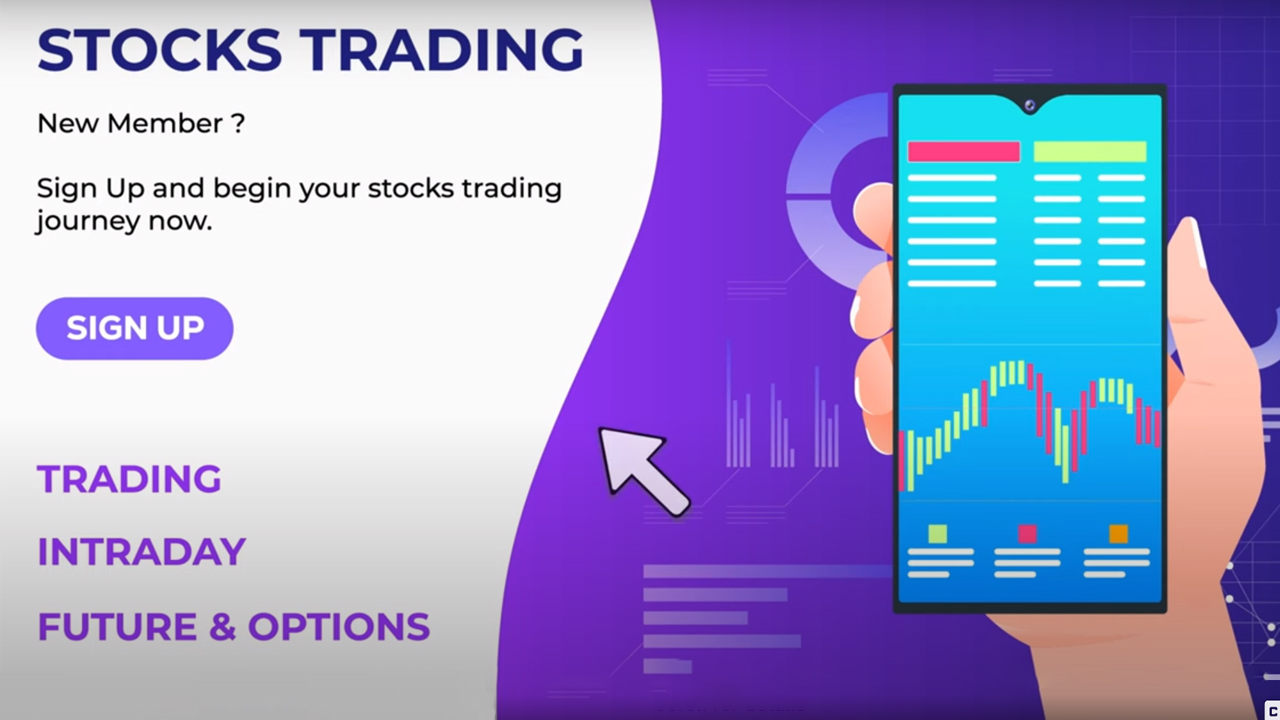 STOCKS TRADING

New Member ?

Sign Up and begin your stocks trading journey now.

SIGN UP

TRADING

INTRADAY

FUTURE & OPTIONS